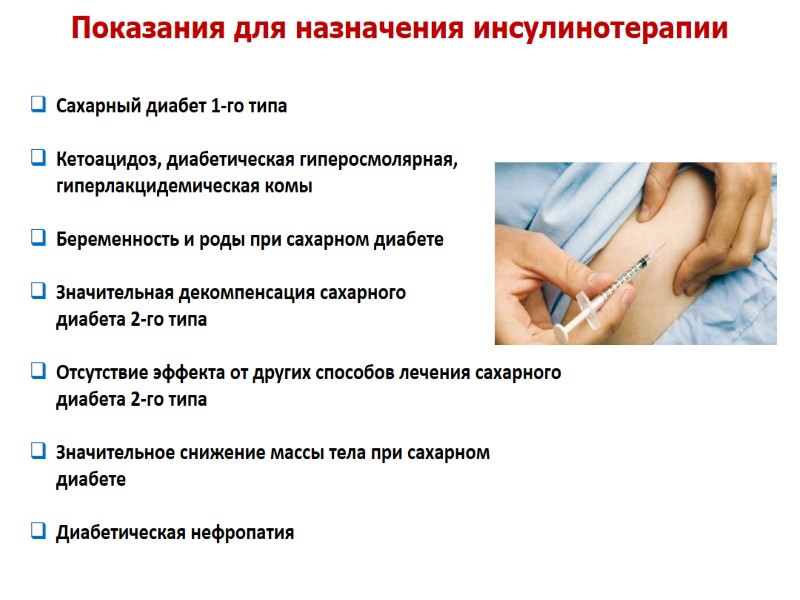 Показания для назначения инсулинотерапии

❑ Сахарный диабет 1-го типа

❑ Кетоацидоз, диабетическая гиперосмолярная, гиперлакцидемическая комы

❑ Беременность и роды при сахарном диабете

❑ Значительная декомпенсация сахарного диабета 2-го типа

❑ Отсутствие эффекта от других способов лечения сахарного диабета 2-го типа

❑ Значительное снижение массы тела при сахарном диабете

❑ Диабетическая нефропатия